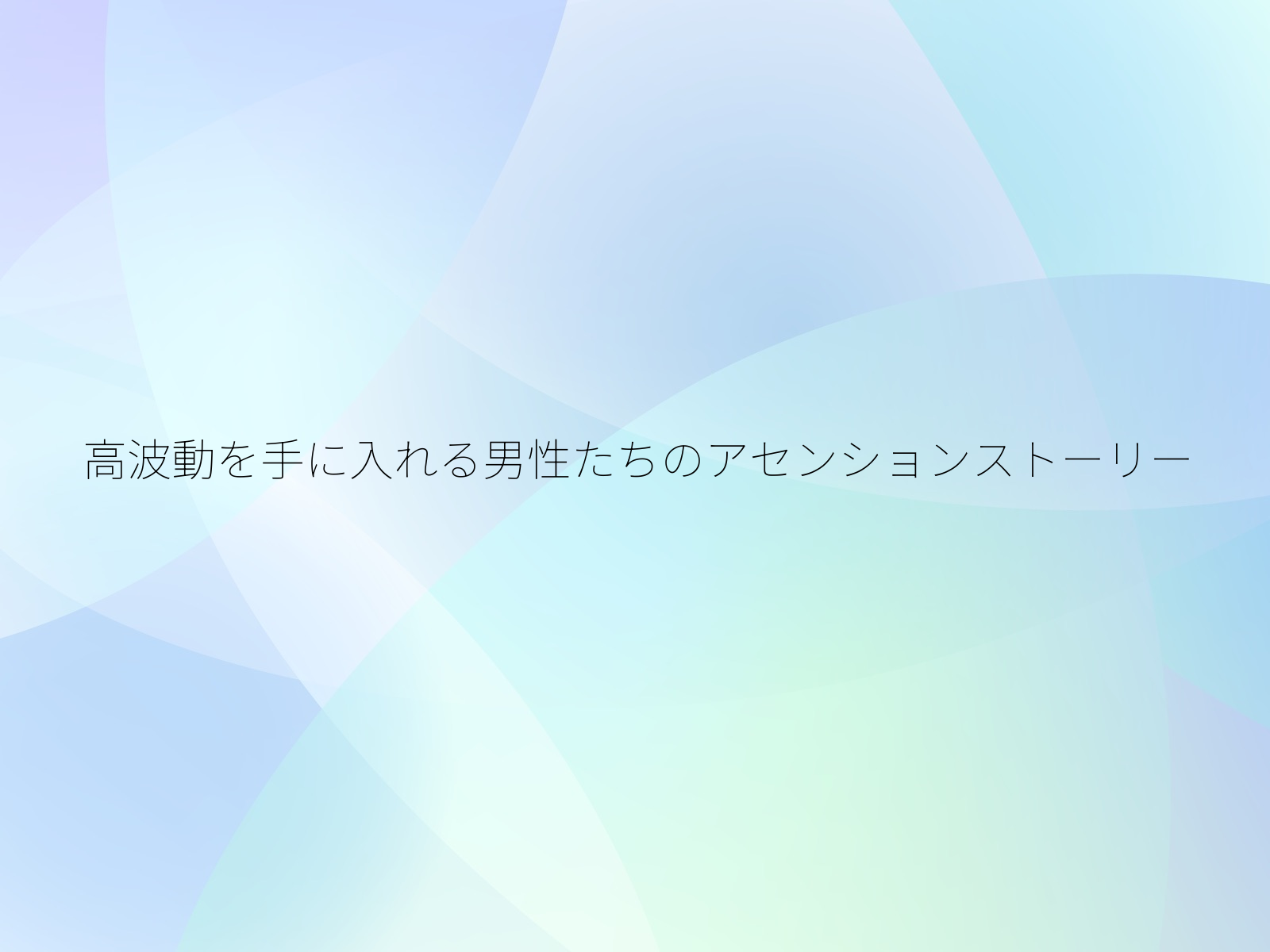 高波動を手に入れる男性たちのアセンションストーリー